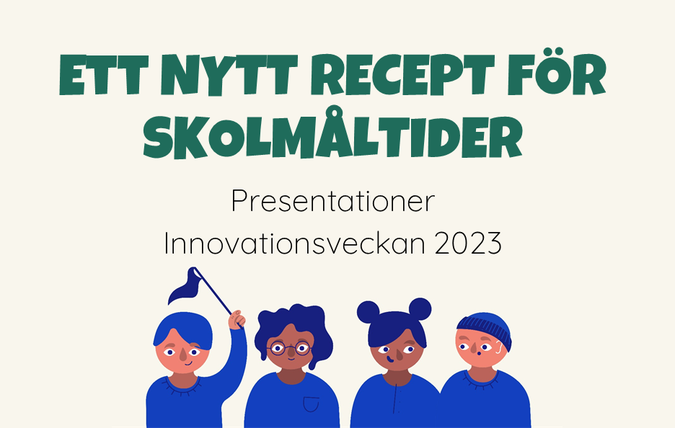 ETT NYTT RECEPT FÖR SKOLMÅLTIDER

Presentationer
Innovationsveckan 2023